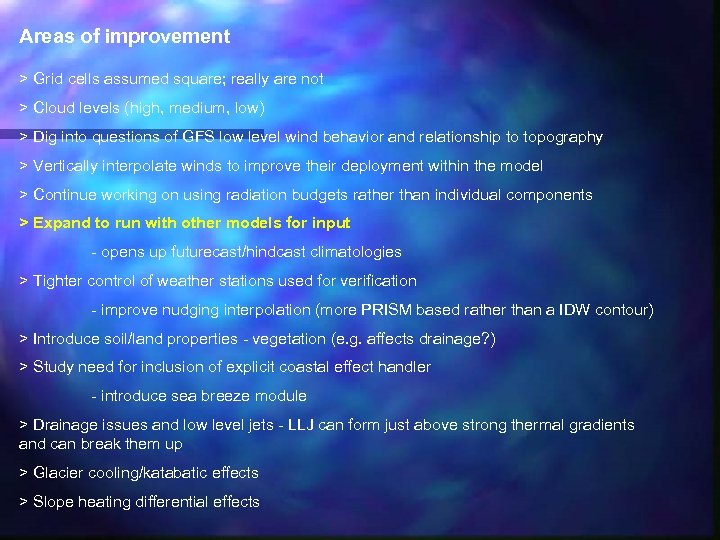 Areas of improvement

> Grid cells assumed square; really are not

> Cloud levels (high, medium, low)

> Dig into questions of GFS low level wind behavior and relationship to topography

> Vertically interpolate winds to improve their deployment within the model

> Continue working on using radiation budgets rather than individual components

> Expand to run with other models for input

- opens up futurecast/hindcast climatologies

> Tighter control of weather stations used for verification

- improve nudging interpolation (more PRISM based rather than a IDW contour)

> Introduce soil/land properties - vegetation (e.g. affects drainage?)

> Study need for inclusion of explicit coastal effect handler

- introduce sea breeze module

> Drainage issues and low level jets - LLJ can form just above strong thermal gradients and can break them up

> Glacier cooling/katabatic effects

> Slope heating differential effects